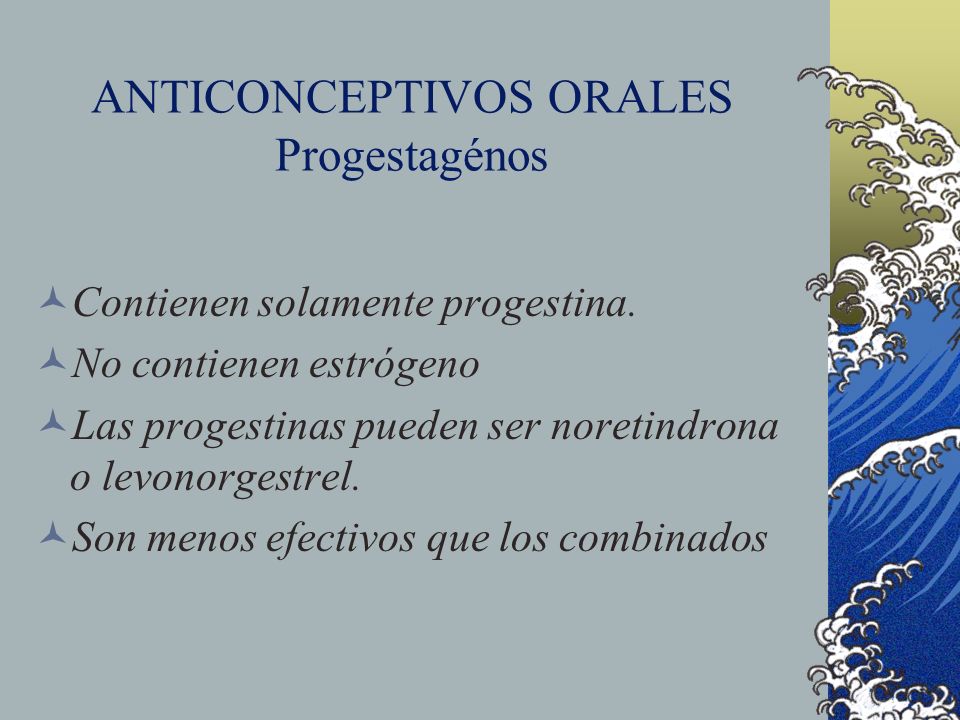 ANTICONCEPTIVOS ORALES
Progestagénos

Contienen solamente progestina.

No contienen estrógeno

Las progestinas pueden ser noretindrona o levonorgestrel.

Son menos efectivos que los combinados